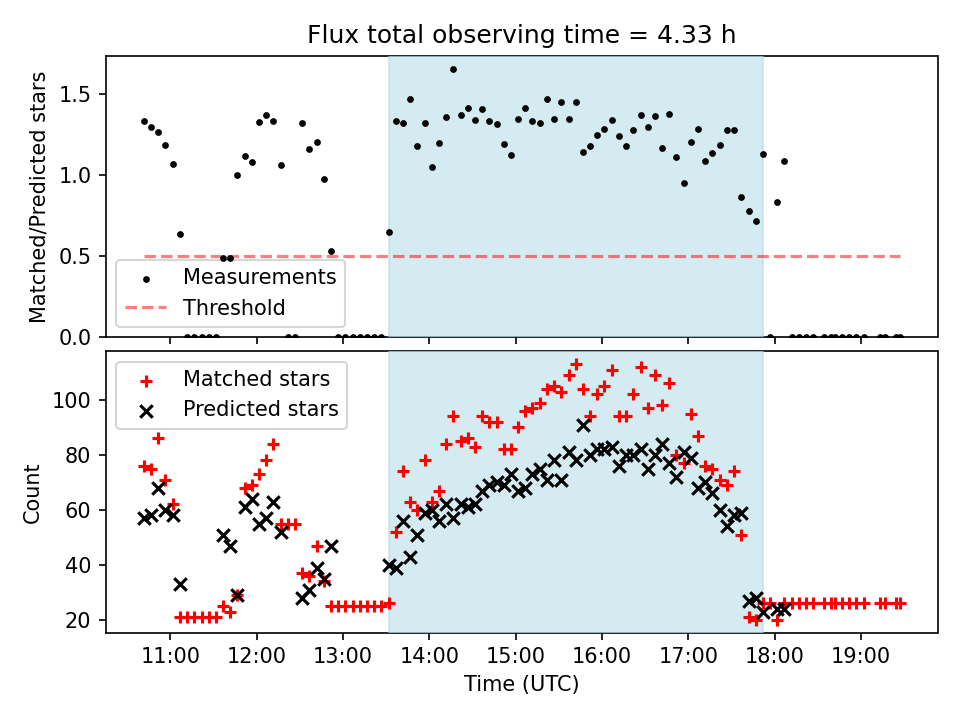 Flux total observing time = 4.33 h

Matched/Predicted stars

1.5
1.0
0.5
0.0

Measurements
Threshold

Matched stars
Predicted stars

Count

100
80
60
40
20

11:00
12:00
13:00
14:00
15:00
16:00
17:00
18:00
19:00

Time (UTC)